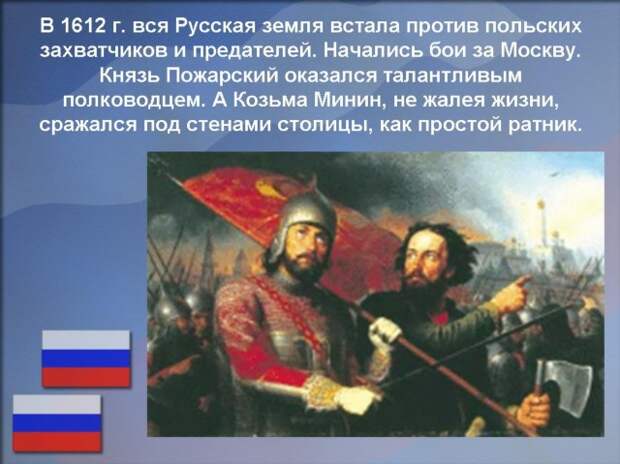 В 1612 г. вся Русская земля встала против польских захватчиков и предателей. Начались бои за Москву. Князь Пожарский оказался талантливым полководцем. А Козьма Минин, не жалея жизни, сражался под стенами столицы, как простой ратник.